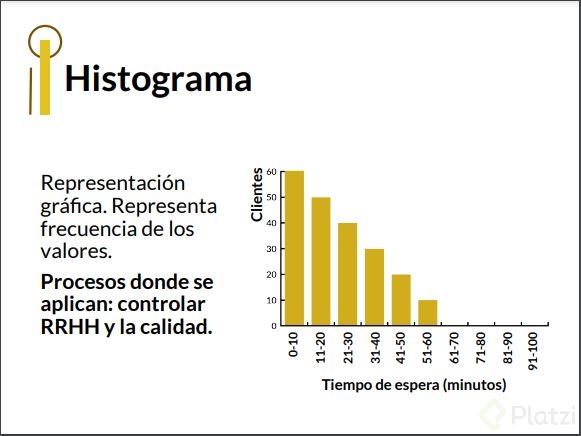 Histograma

Representación gráfica. Representa frecuencia de los valores.

Procesos donde se aplican: controlar RRHH y la calidad.

Clientes
60
50
40
30
20
10
0

0-10
11-20
21-30
31-40
41-50
51-60
61-70
71-80
81-90
91-100

Tiempo de espera (minutos)

Platzi